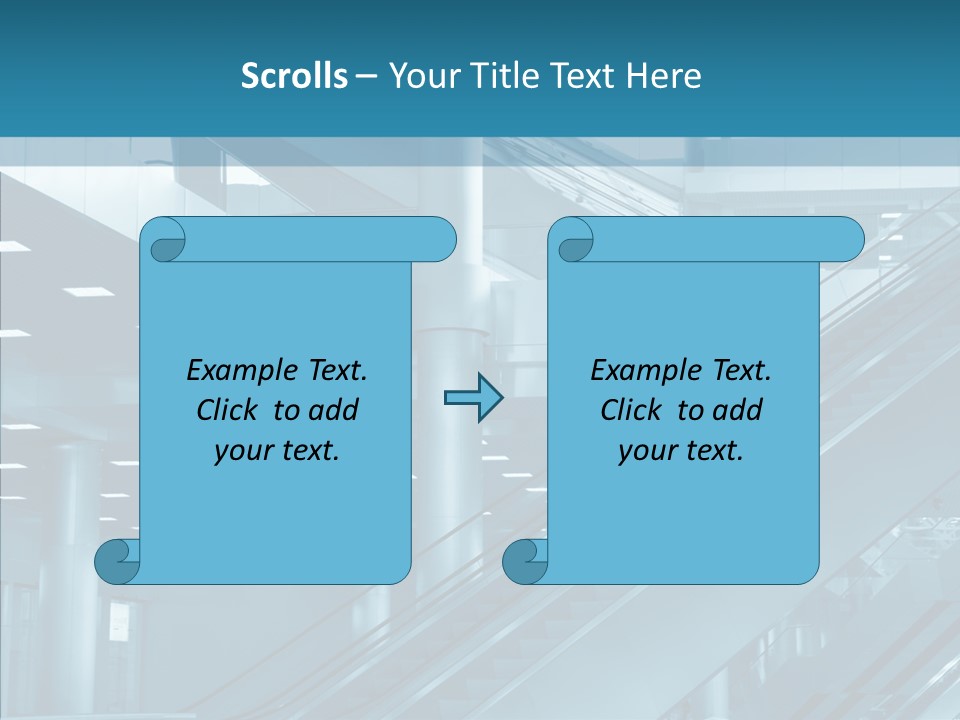 Scrolls – Your Title Text Here

Example Text. Click to add your text.

Example Text. Click to add your text.